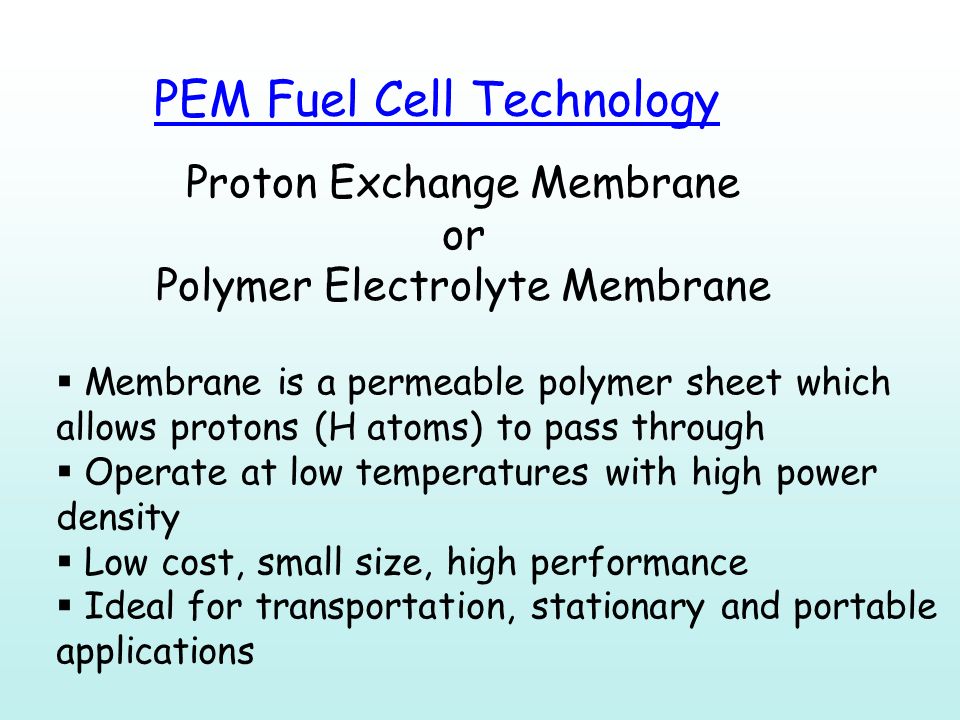 PEM Fuel Cell Technology

Proton Exchange Membrane
or
Polymer Electrolyte Membrane

▪ Membrane is a permeable polymer sheet which allows protons (H atoms) to pass through
▪ Operate at low temperatures with high power density
▪ Low cost, small size, high performance
▪ Ideal for transportation, stationary and portable applications